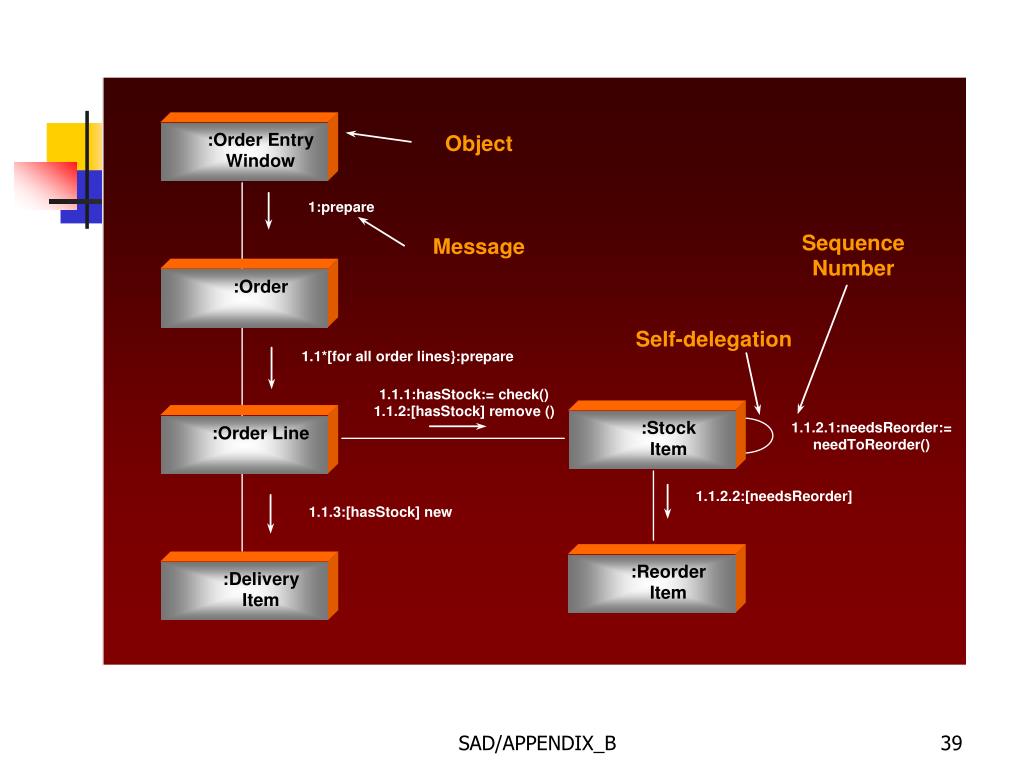 :Order Entry Window

Object

1:prepare

Message

Sequence Number

:Order

Self-delegation

1.1*[for all order lines}:prepare

1.1.1:hasStock:= check()
1.1.2:[hasStock] remove ()

:Order Line

:Stock Item

1.1.2.1:needsReorder:= needToReorder()

1.1.2.2:[needsReorder]

1.1.3:[hasStock] new

:Delivery Item

:Reorder Item

SAD/APPENDIX_B

39